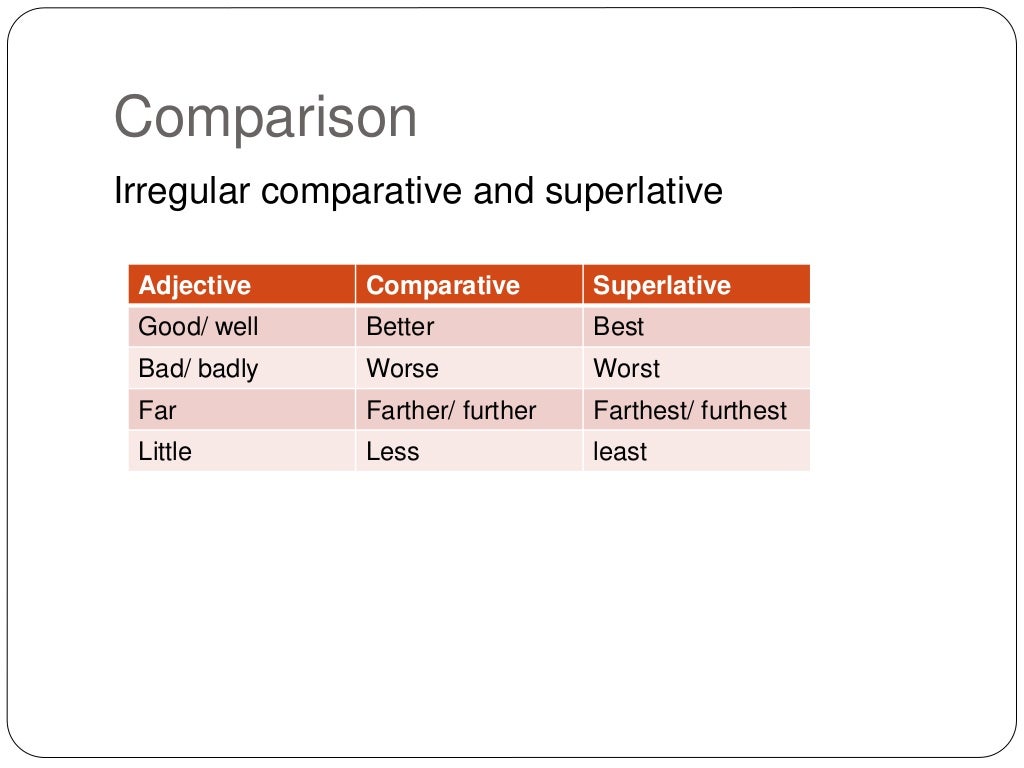 Comparison

Irregular comparative and superlative

| Adjective | Comparative | Superlative |
|---|---|---|
| Good/ well | Better | Best |
| Bad/ badly | Worse | Worst |
| Far | Farther/ further | Farthest/ furthest |
| Little | Less | least |